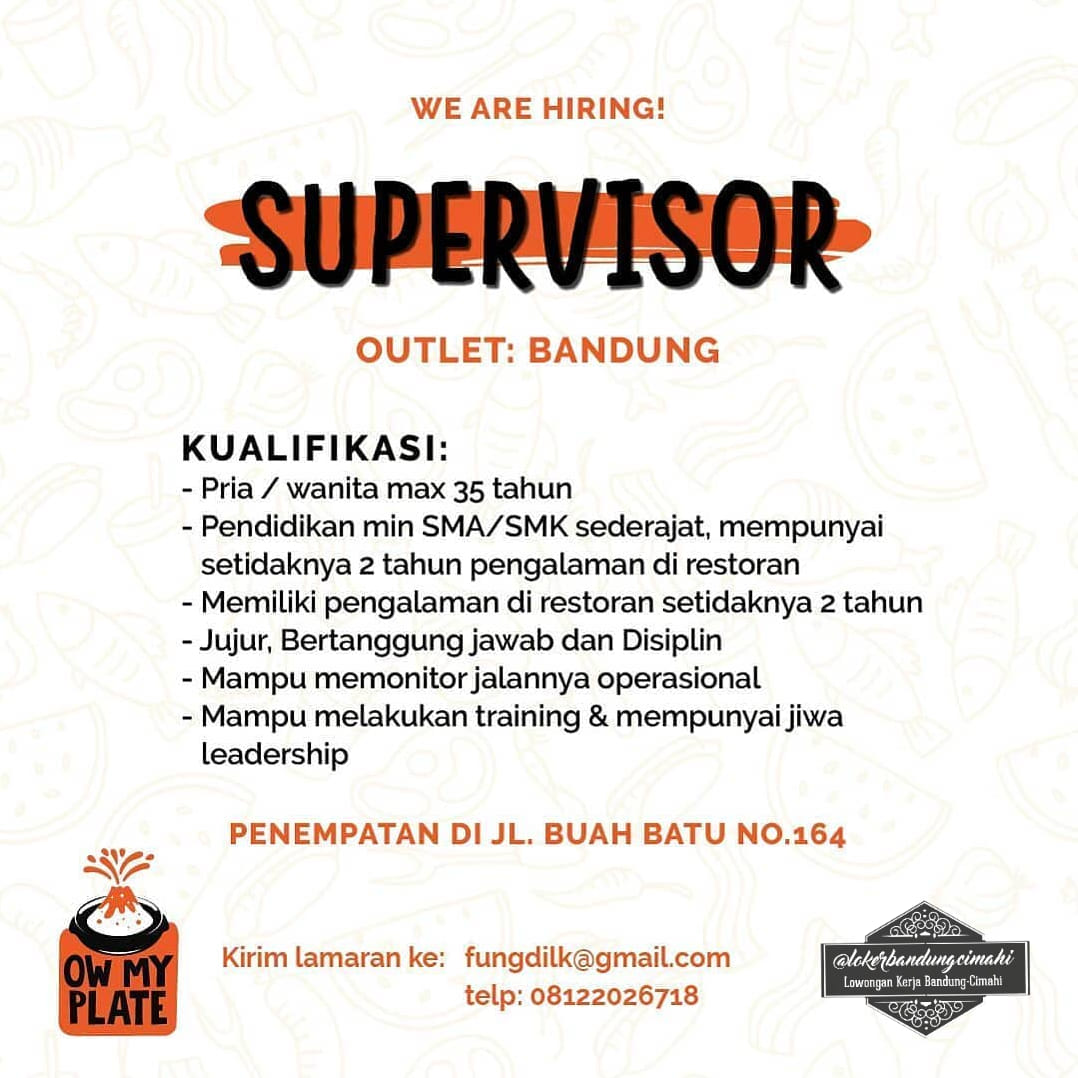 WE ARE HIRING!

SUPERVISOR

OUTLET: BANDUNG

KUALIFIKASI:
- Pria / wanita max 35 tahun
- Pendidikan min SMA/SMK sederajat, mempunyai setidaknya 2 tahun pengalaman di restoran
- Memiliki pengalaman di restoran setidaknya 2 tahun
- Jujur, Bertanggung jawab dan Disiplin
- Mampu memonitor jalannya operasional
- Mampu melakukan training & mempunyai jiwa leadership

PENEMPATAN DI JL. BUAH BATU NO.164

OW MY PLATE

Kirim lamaran ke: fungdilk@gmail.com
telp: 08122026718

@lokerbandungcimahi
Lowongan Kerja Bandung-Cimahi